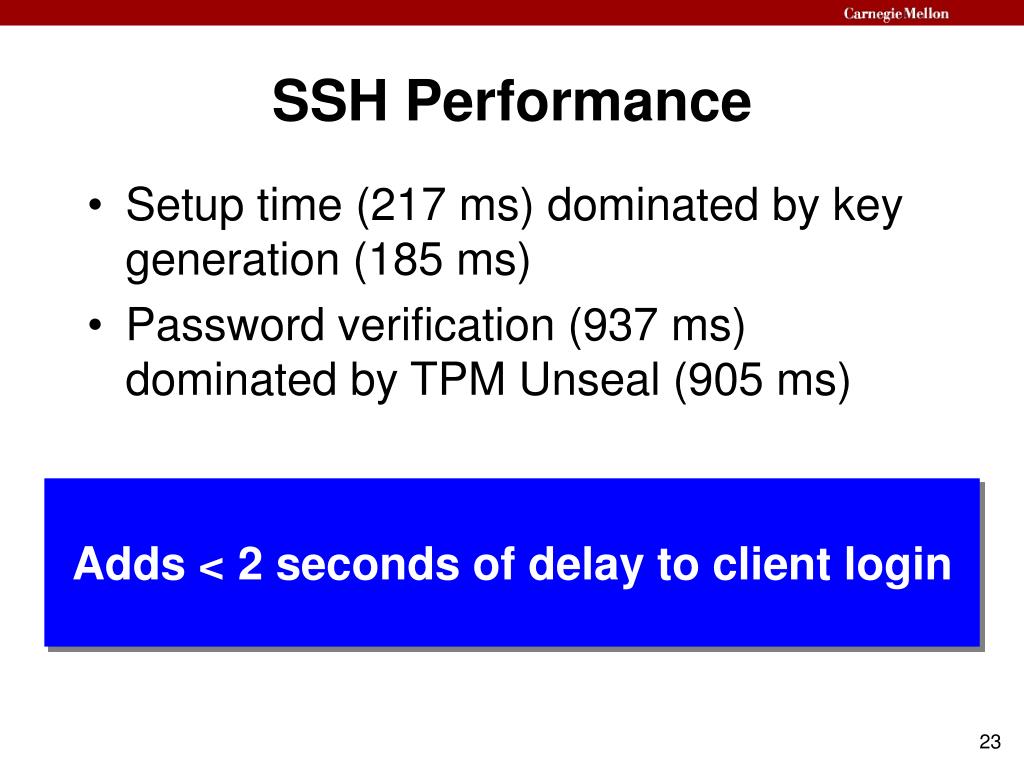 Carnegie Mellon

SSH Performance

• Setup time (217 ms) dominated by key generation (185 ms)
• Password verification (937 ms) dominated by TPM Unseal (905 ms)

Adds < 2 seconds of delay to client login

23